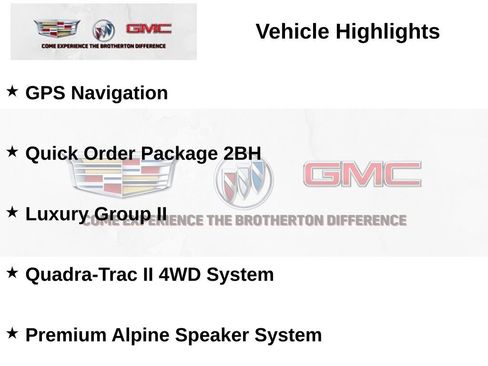 GMC
COME EXPERIENCE THE BROTHERTON DIFFERENCE

Vehicle Highlights

★ GPS Navigation

★ Quick Order Package 2BH

★ Luxury Group II

★ Quadra-Trac II 4WD System

★ Premium Alpine Speaker System

GMC
COME EXPERIENCE THE BROTHERTON DIFFERENCE